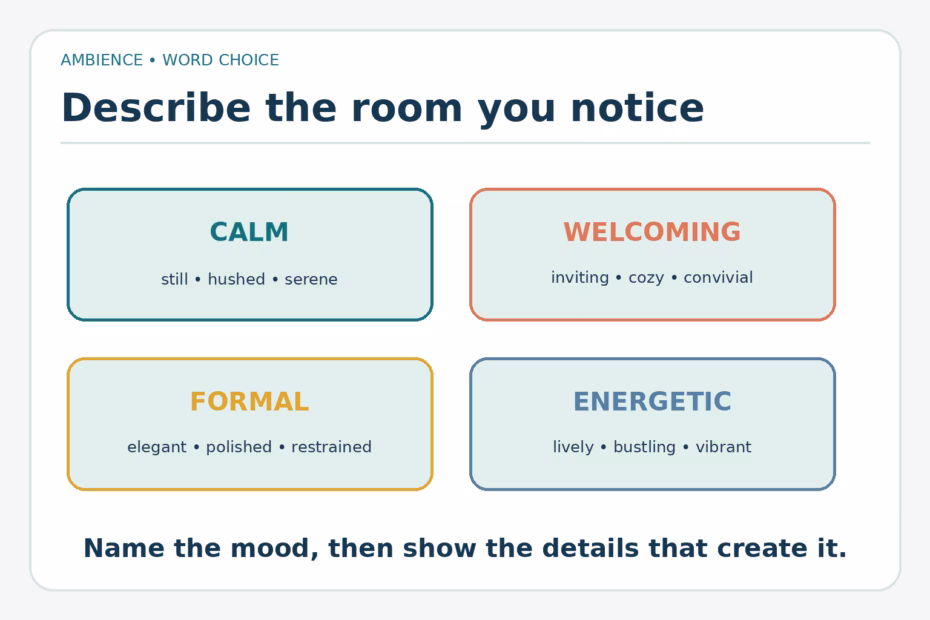 AMBIENCE • WORD CHOICE

Describe the room you notice

CALM

still • hushed • serene

WELCOMING

inviting • cozy • convivial

FORMAL

elegant • polished • restrained

ENERGETIC

lively • bustling • vibrant

Name the mood, then show the details that create it.